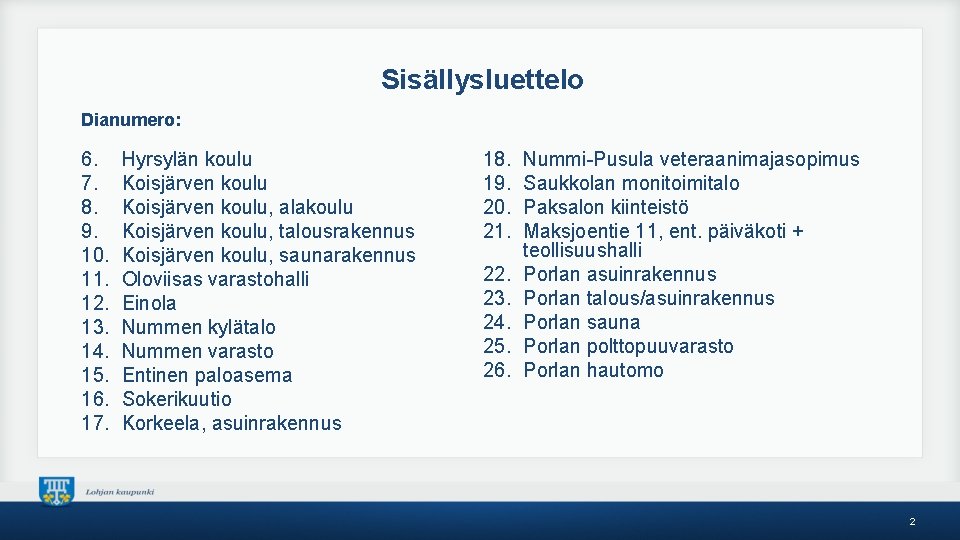 Sisällysluettelo

Dianumero:

6. Hyrsylän koulu
7. Koisjärven koulu
8. Koisjärven koulu, alakoulu
9. Koisjärven koulu, talousrakennus
10. Koisjärven koulu, saunarakennus
11. Oloviisas varastohalli
12. Einola
13. Nummen kylätalo
14. Nummen varasto
15. Entinen paloasema
16. Sokerikuutio
17. Korkeela, asuinrakennus

18. Nummi-Pusula veteraanimajasopimus
19. Saukkolan monitoimitalo
20. Paksalon kiinteistö
21. Maksjoentie 11, ent. päiväkoti + teollisuushalli
22. Porlan asuinrakennus
23. Porlan talous/asuinrakennus
24. Porlan sauna
25. Porlan polttopuuvarasto
26. Porlan hautomo

Lohjan kaupunki

2